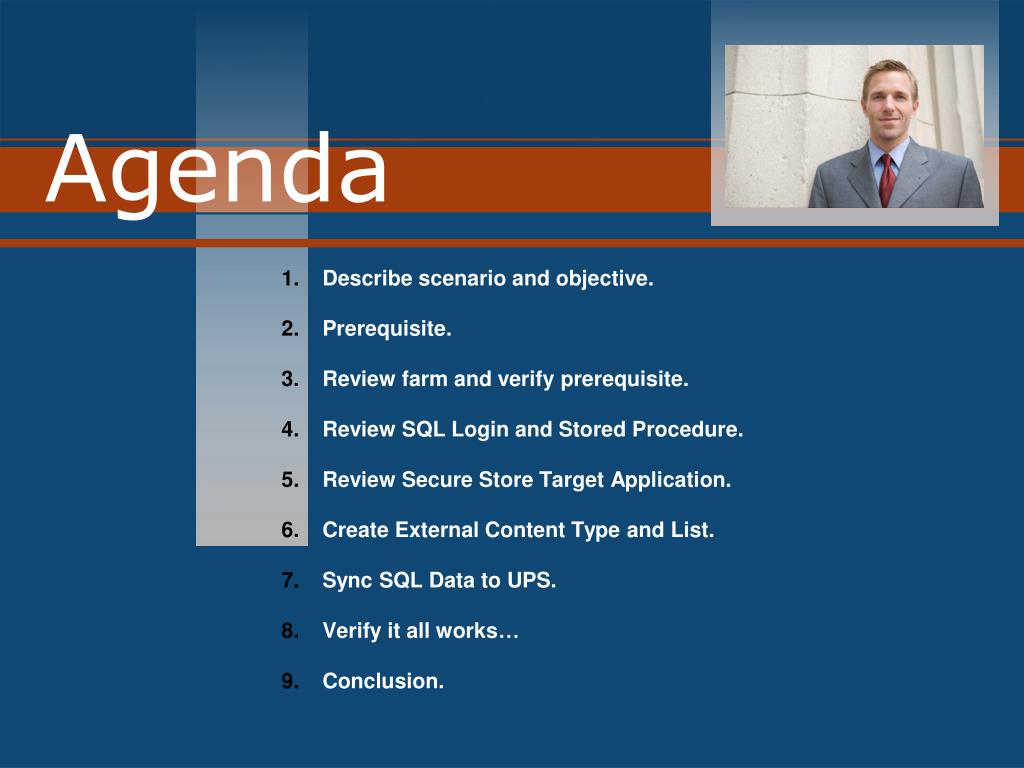 Agenda

1. Describe scenario and objective.

2. Prerequisite.

3. Review farm and verify prerequisite.

4. Review SQL Login and Stored Procedure.

5. Review Secure Store Target Application.

6. Create External Content Type and List.

7. Sync SQL Data to UPS.

8. Verify it all works…

9. Conclusion.